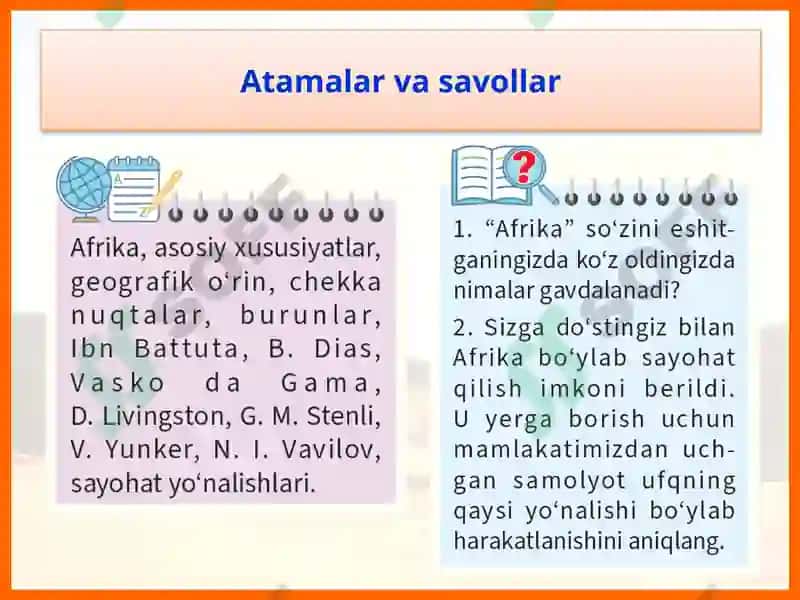 Atamalar va savollar

Afrika, asosiy xususiyatlar, geografik o‘rin, chekka nuqtalar, burunlar, Ibn Battuta, B. Dias, Vasko da Gama, D. Livingston, G. M. Stenli, V. Yunker, N. I. Vavilov, sayohat yo‘nalishlari.

1. “Afrika” so‘zini eshitganingizda ko‘z oldingizda nimalar gavdalanadi?

2. Sizga do‘stingiz bilan Afrika bo‘ylab sayohat qilish imkoni berildi. U yerga borish uchun mamlakatimizdan uchgan samolyot ufqning qaysi yo‘nalishi bo‘ylab harakatlanishini aniqlang.